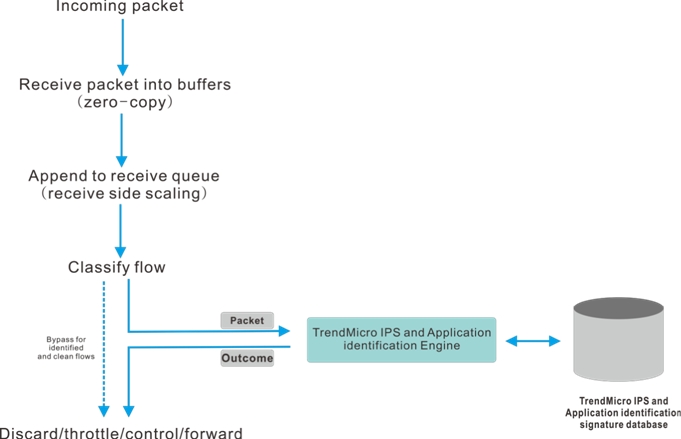 Incoming packet

Receive packet into buffers (zero-copy)

Append to receive queue (receive side scaling)

Classify flow

Bypass for identified and clean flows

Packet

Outcome

TrendMicro IPS and Application identification Engine

TrendMicro IPS and Application identification signature database

Discard/throttle/control/forward